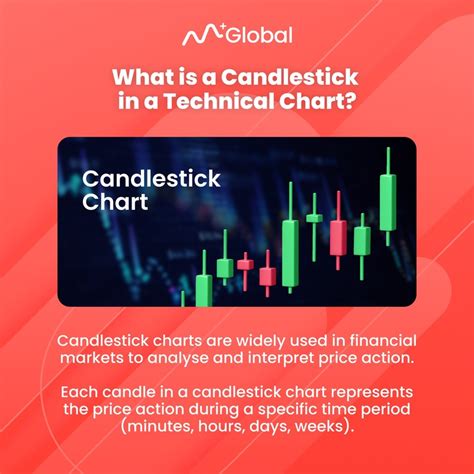 Global

What is a Candlestick in a Technical Chart?

Candlestick Chart

Candlestick charts are widely used in financial markets to analyse and interpret price action.

Each candle in a candlestick chart represents the price action during a specific time period (minutes, hours, days, weeks).